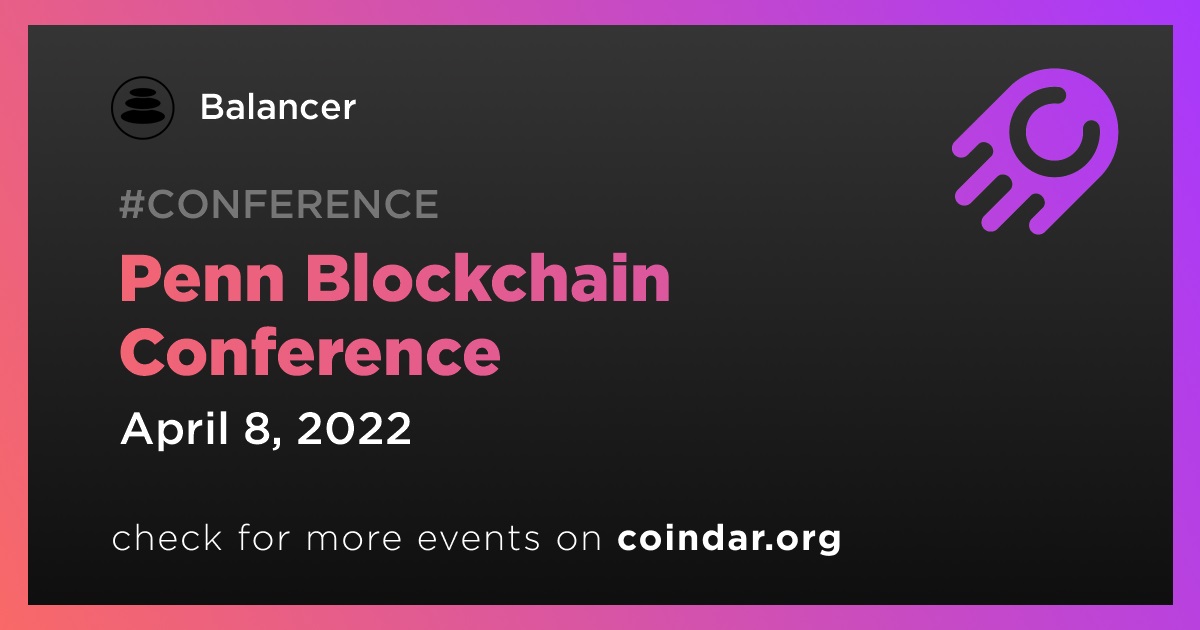 Balancer

#CONFERENCE

Penn Blockchain Conference

April 8, 2022

check for more events on coindar.org